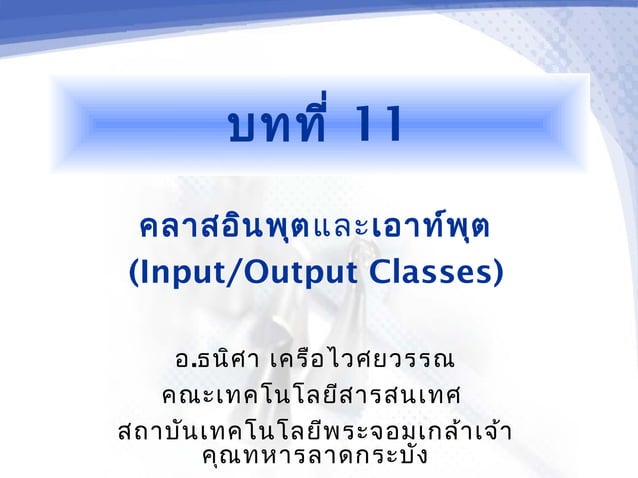 บทที่ 11

คลาสอินพุตและเอาท์พุต
(Input/Output Classes)

อ.ธนิศา เครือไวศยวรรณ
คณะเทคโนโลยีสารสนเทศ
สถาบันเทคโนโลยีพระจอมเกล้าเจ้าคุณทหารลาดกระบัง